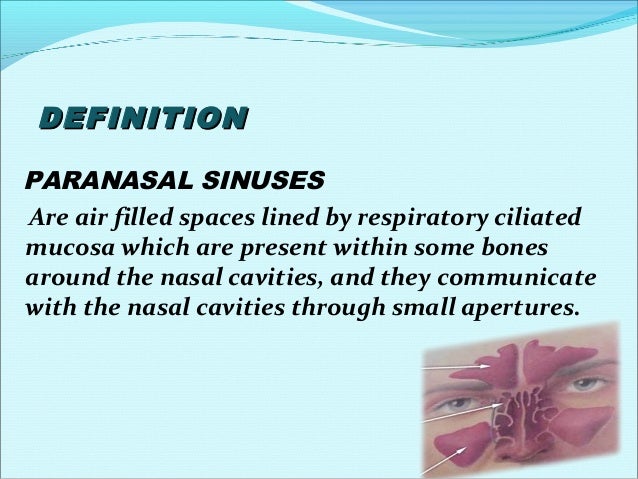 DEFINITION

PARANASAL SINUSES

Are air filled spaces lined by respiratory ciliated mucosa which are present within some bones around the nasal cavities, and they communicate with the nasal cavities through small apertures.